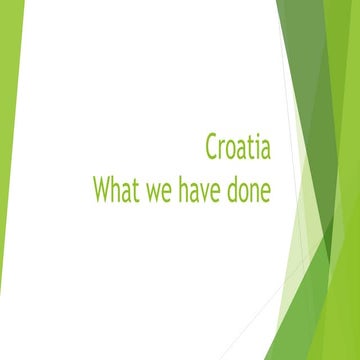 Croatia
What we have done